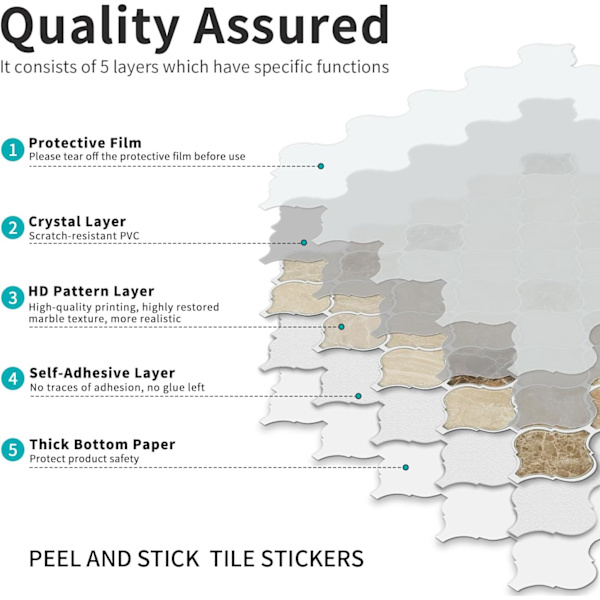 Quality Assured

It consists of 5 layers which have specific functions

1 Protective Film
Please tear off the protective film before use

2 Crystal Layer
Scratch-resistant PVC

3 HD Pattern Layer
High-quality printing, highly restored marble texture, more realistic

4 Self-Adhesive Layer
No traces of adhesion, no glue left

5 Thick Bottom Paper
Protect product safety

PEEL AND STICK TILE STICKERS